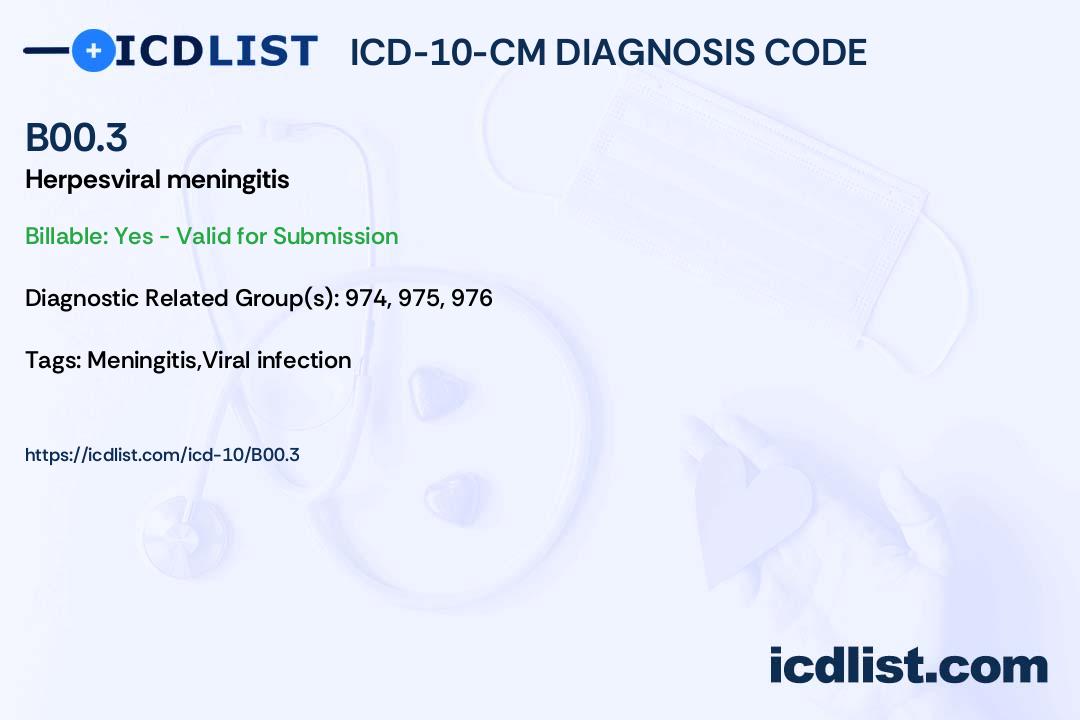 ICDLIST ICD-10-CM DIAGNOSIS CODE

B00.3

Herpesviral meningitis

Billable: Yes - Valid for Submission

Diagnostic Related Group(s): 974, 975, 976

Tags: Meningitis,Viral infection

https://icdlist.com/icd-10/B00.3

icdlist.com